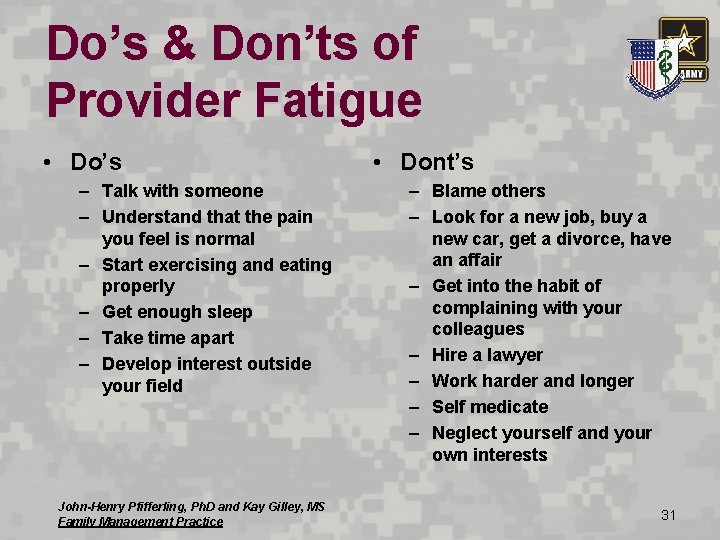 Do's & Don'ts of Provider Fatigue

ARMY

• Do's
– Talk with someone
– Understand that the pain you feel is normal
– Start exercising and eating properly
– Get enough sleep
– Take time apart
– Develop interest outside your field

• Dont's
– Blame others
– Look for a new job, buy a new car, get a divorce, have an affair
– Get into the habit of complaining with your colleagues
– Hire a lawyer
– Work harder and longer
– Self medicate
– Neglect yourself and your own interests

John-Henry Pfifferling, PhD and Kay Gilley, MS
Family Management Practice

31